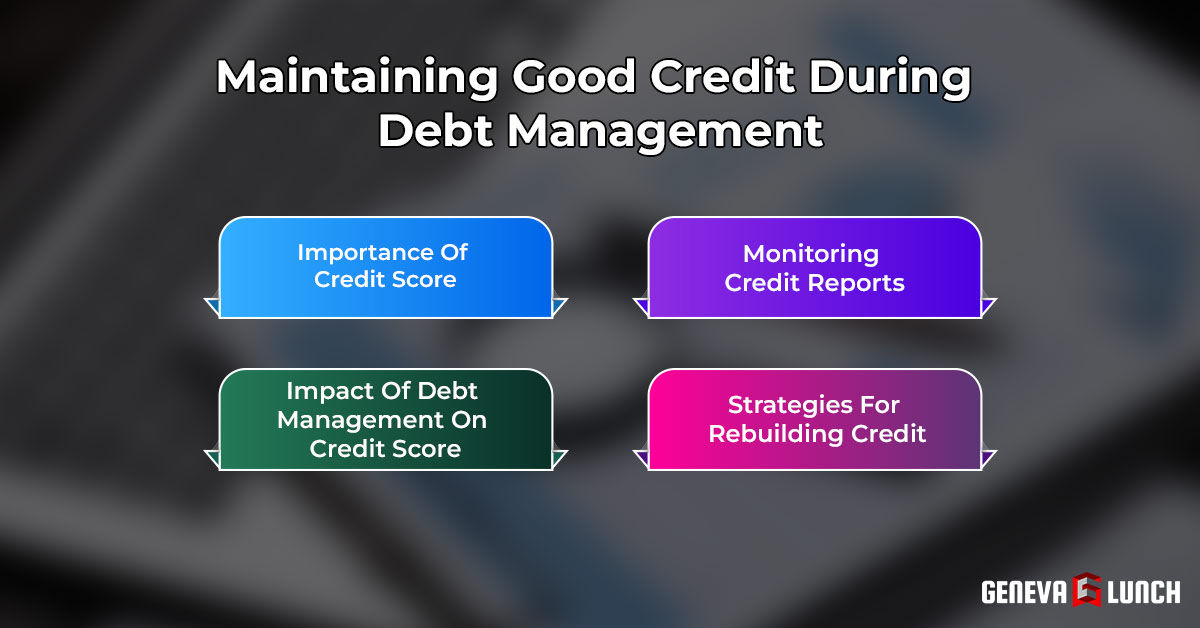 Maintaining Good Credit During Debt Management

Importance Of Credit Score

Monitoring Credit Reports

Impact Of Debt Management On Credit Score

Strategies For Rebuilding Credit

GENEVA G LUNCH